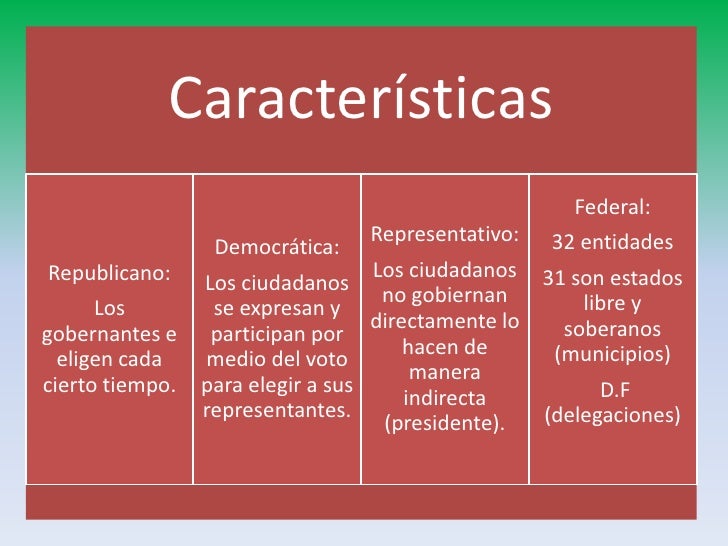 Características

Republicano:

Los gobernantes e eligen cada cierto tiempo.

Democrática:

Los ciudadanos se expresan y participan por medio del voto para elegir a sus representantes.

Representativo:

Los ciudadanos no gobiernan directamente lo hacen de manera indirecta (presidente).

Federal:

32 entidades

31 son estados libre y soberanos (municipios)

D.F (delegaciones)